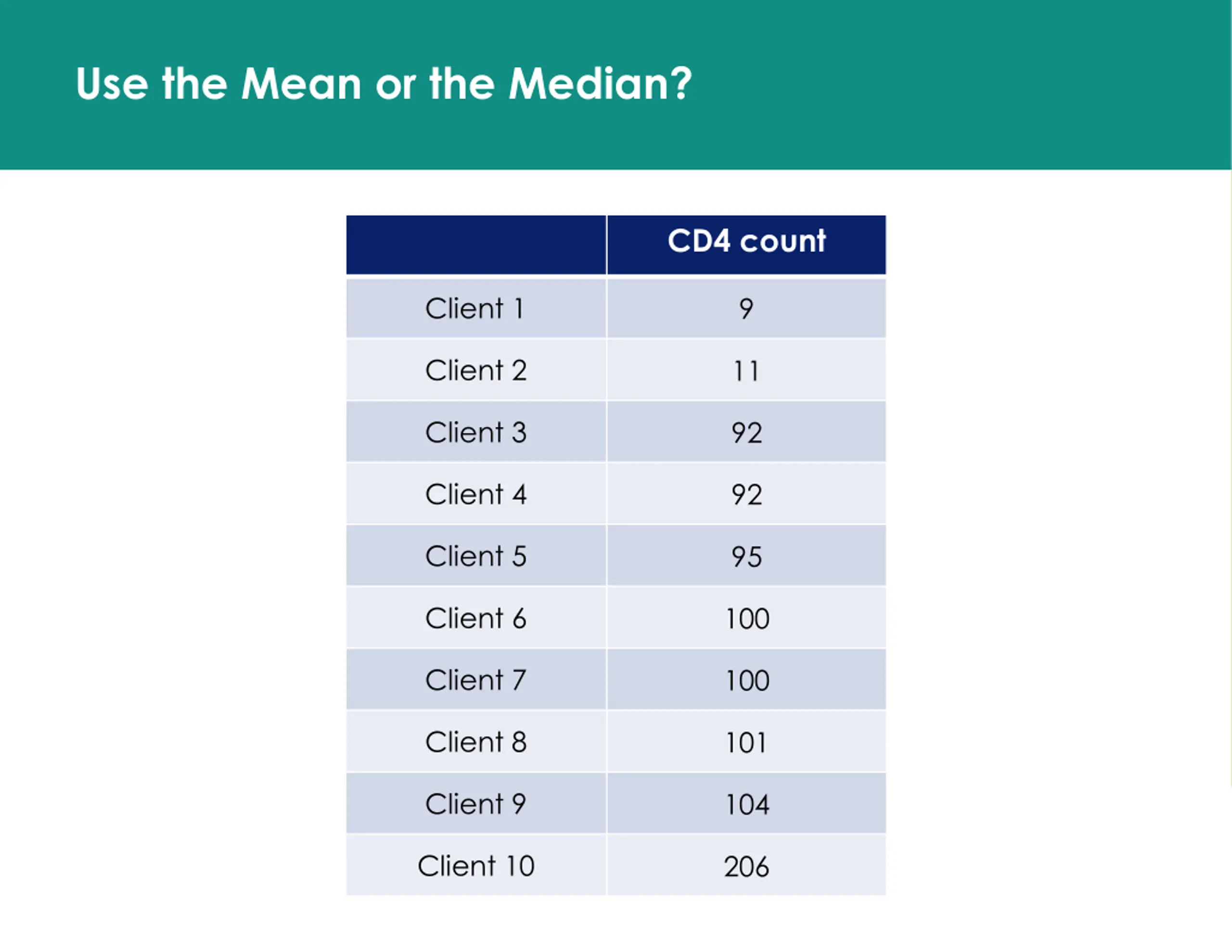 Use the Mean or the Median?

| | CD4 count |
|---|---|
| Client 1 | 9 |
| Client 2 | 11 |
| Client 3 | 92 |
| Client 4 | 92 |
| Client 5 | 95 |
| Client 6 | 100 |
| Client 7 | 100 |
| Client 8 | 101 |
| Client 9 | 104 |
| Client 10 | 206 |